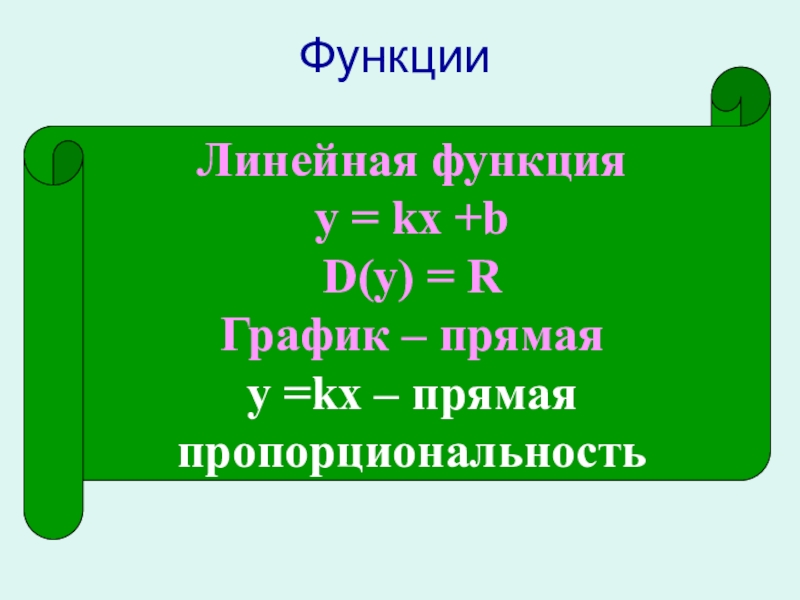 Функции

Линейная функция
$y = kx + b$
$D(y) = R$
График – прямая
$y = kx$ – прямая пропорциональность